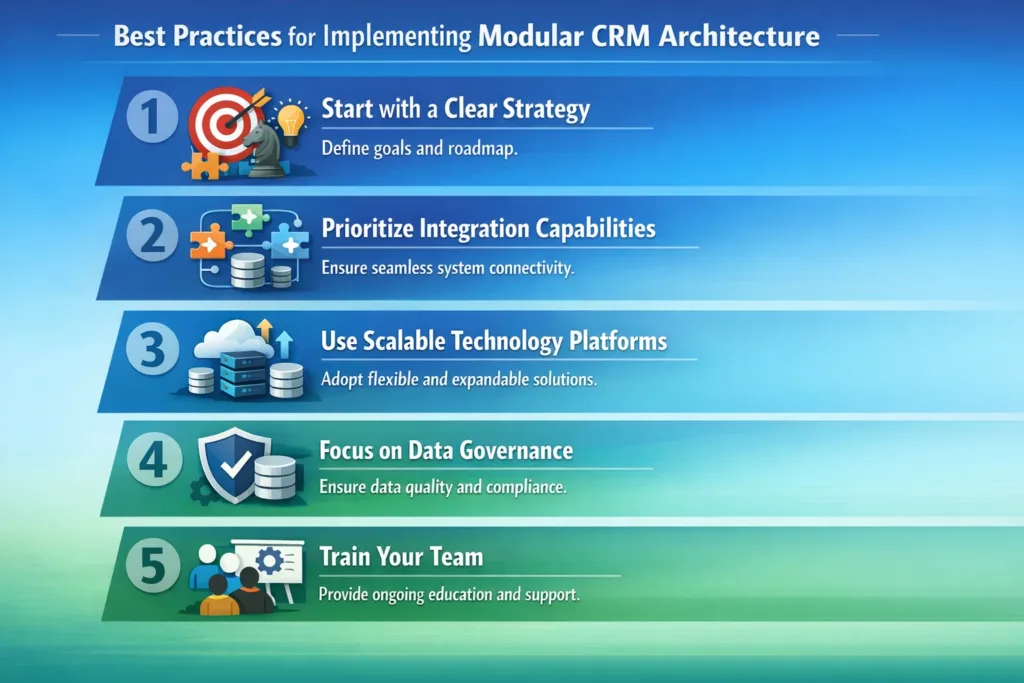 Best Practices for Implementing Modular CRM Architecture

1 Start with a Clear Strategy
Define goals and roadmap.

2 Prioritize Integration Capabilities
Ensure seamless system connectivity.

3 Use Scalable Technology Platforms
Adopt flexible and expandable solutions.

4 Focus on Data Governance
Ensure data quality and compliance.

5 Train Your Team
Provide ongoing education and support.